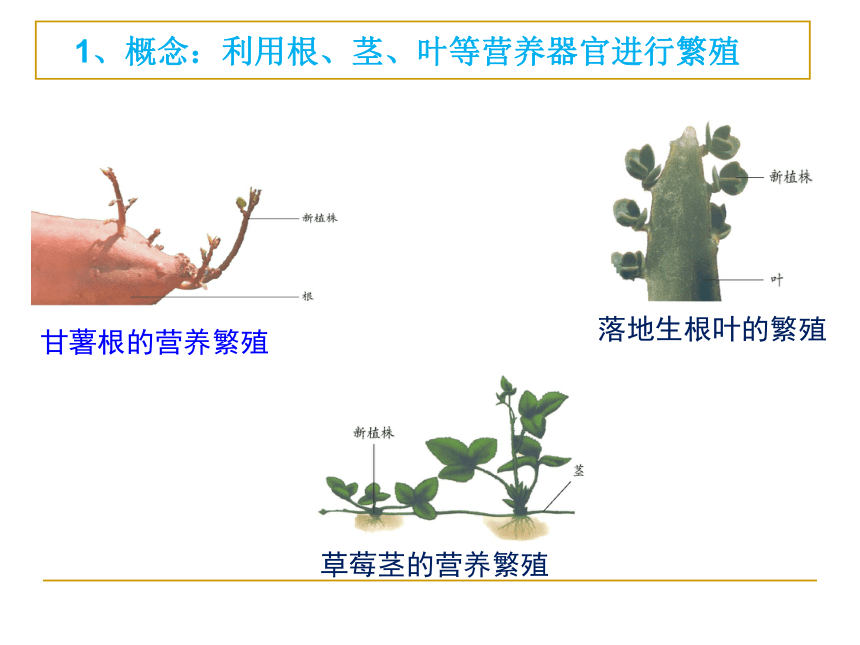 1、概念：利用根、茎、叶等营养器官进行繁殖

新植株

根

甘薯根的营养繁殖

新植株

叶

落地生根叶的繁殖

新植株

茎

草莓茎的营养繁殖